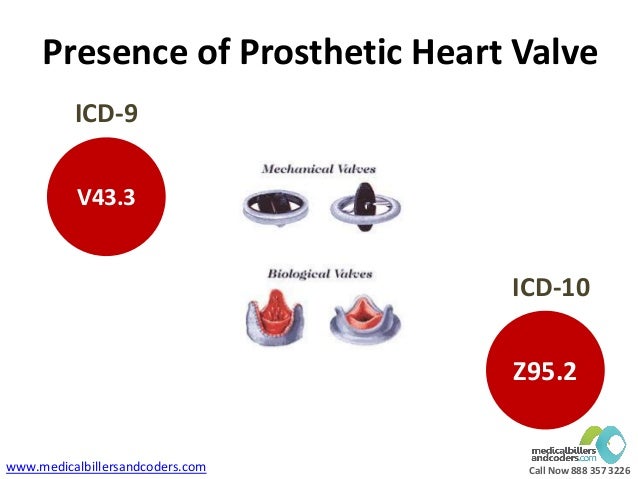 Presence of Prosthetic Heart Valve

ICD-9

V43.3

Mechanical Valves

Biological Valves

ICD-10

Z95.2

www.medicalbillersandcoders.com

medicalbillers andcoders.com

Call Now 888 357 3226